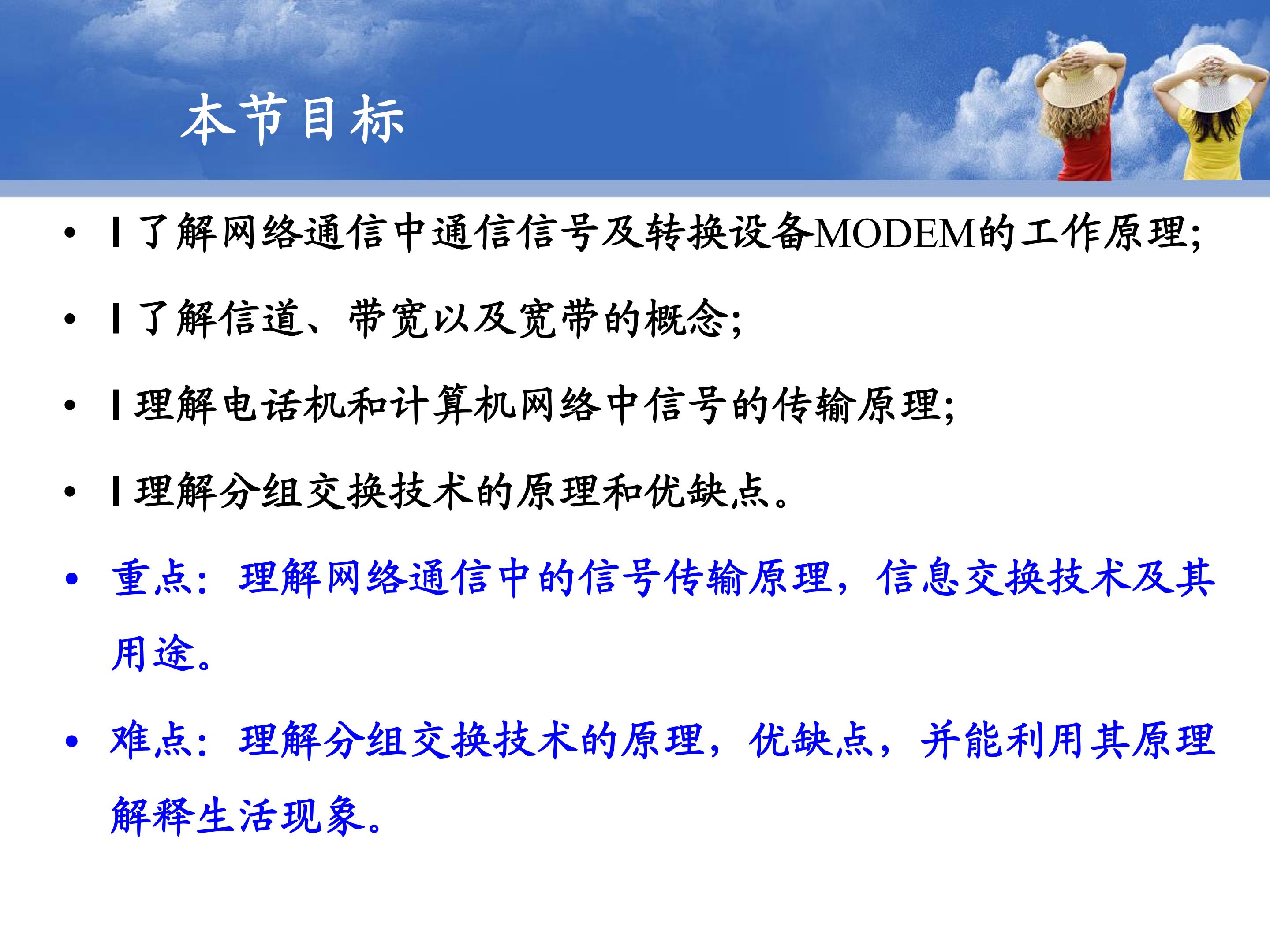 本节目标

• l 了解网络通信中通信信号及转换设备MODEM的工作原理;

• l 了解信道、带宽以及宽带的概念;

• l 理解电话机和计算机网络中信号的传输原理;

• l 理解分组交换技术的原理和优缺点。

• 重点：理解网络通信中的信号传输原理，信息交换技术及其用途。

• 难点：理解分组交换技术的原理，优缺点，并能利用其原理解释生活现象。